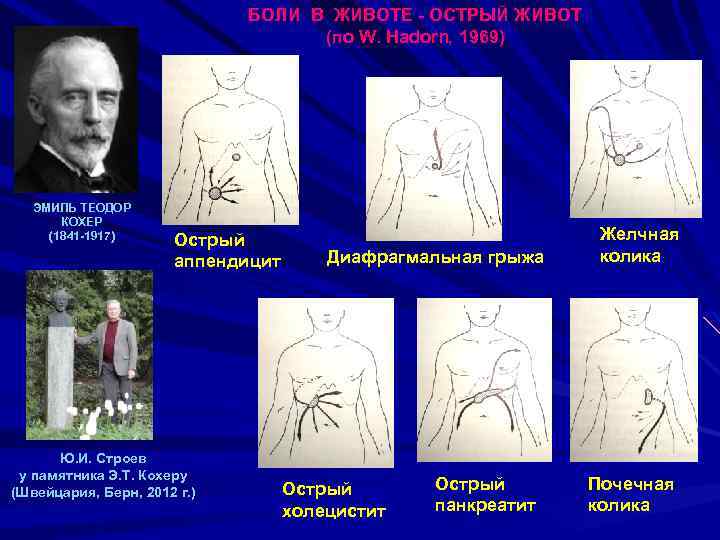 БОЛИ В ЖИВОТЕ - ОСТРЫЙ ЖИВОТ
(по W. Hadorn, 1969)

ЭМИЛЬ ТЕОДОР КОХЕР
(1841-1917)

Острый аппендицит

Диафрагмальная грыжа

Желчная колика

Ю.И. Строев у памятника Э.Т. Кохеру (Швейцария, Берн, 2012 г.)

Острый холецистит

Острый панкреатит

Почечная колика